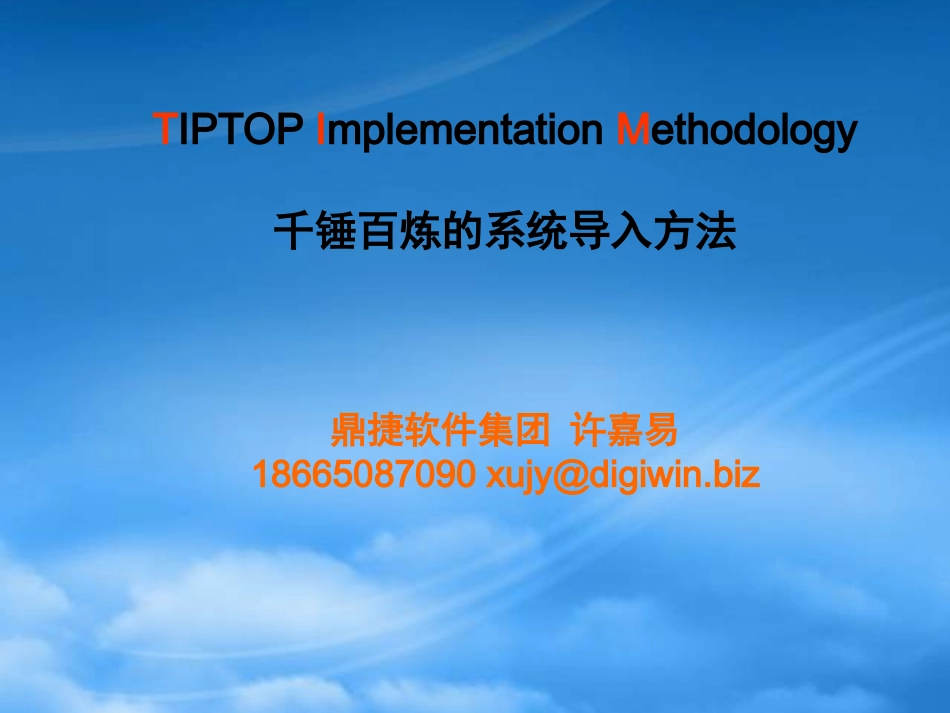 TIPTOP Implementation Methodology

千锤百炼的系统导入方法

鼎捷软件集团 许嘉易
18665087090 xujy@digiwin.biz